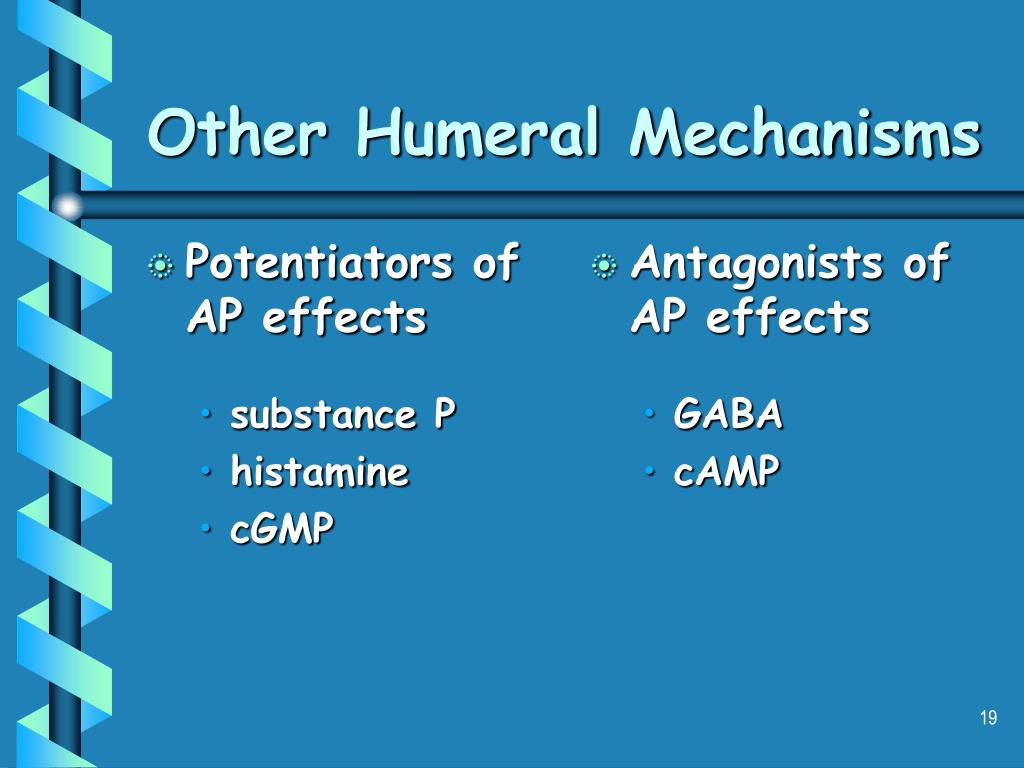 Other Humeral Mechanisms

Potentiators of AP effects

• substance P
• histamine
• cGMP

Antagonists of AP effects

• GABA
• cAMP

19